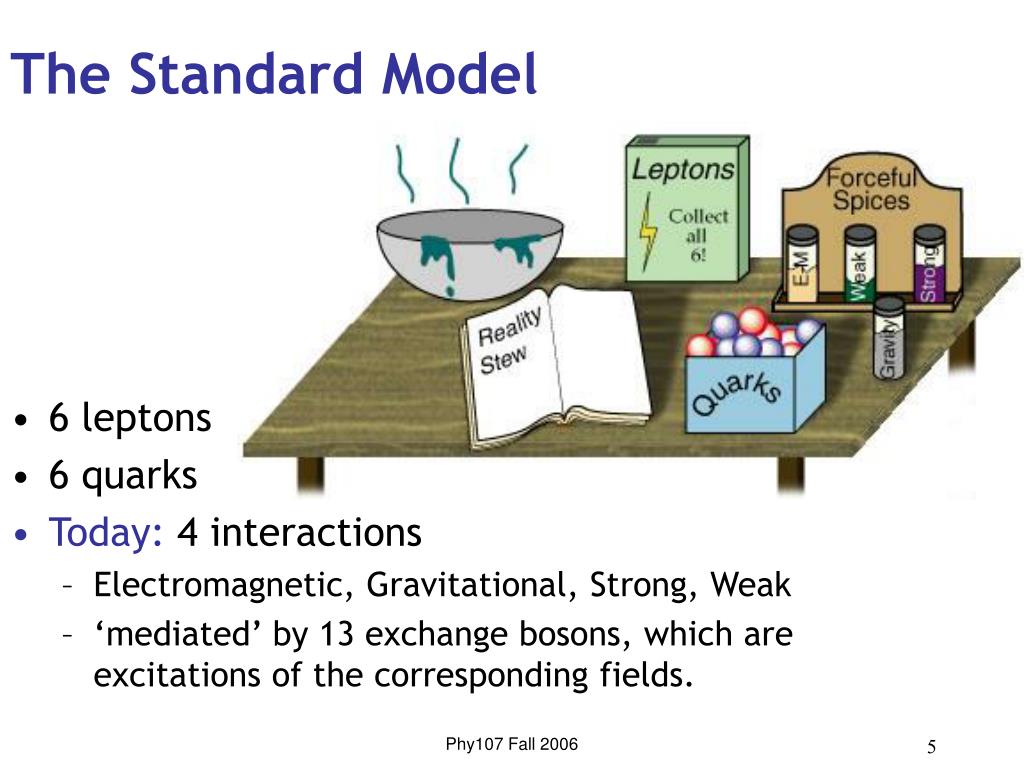 The Standard Model

Leptons
Collect all 6!

Forceful Spices

E-M

Weak

Strong

Gravity

Reality Stew

Quarks

• 6 leptons
• 6 quarks
• Today: 4 interactions
  – Electromagnetic, Gravitational, Strong, Weak
  – ‘mediated’ by 13 exchange bosons, which are excitations of the corresponding fields.

Phy107 Fall 2006

5